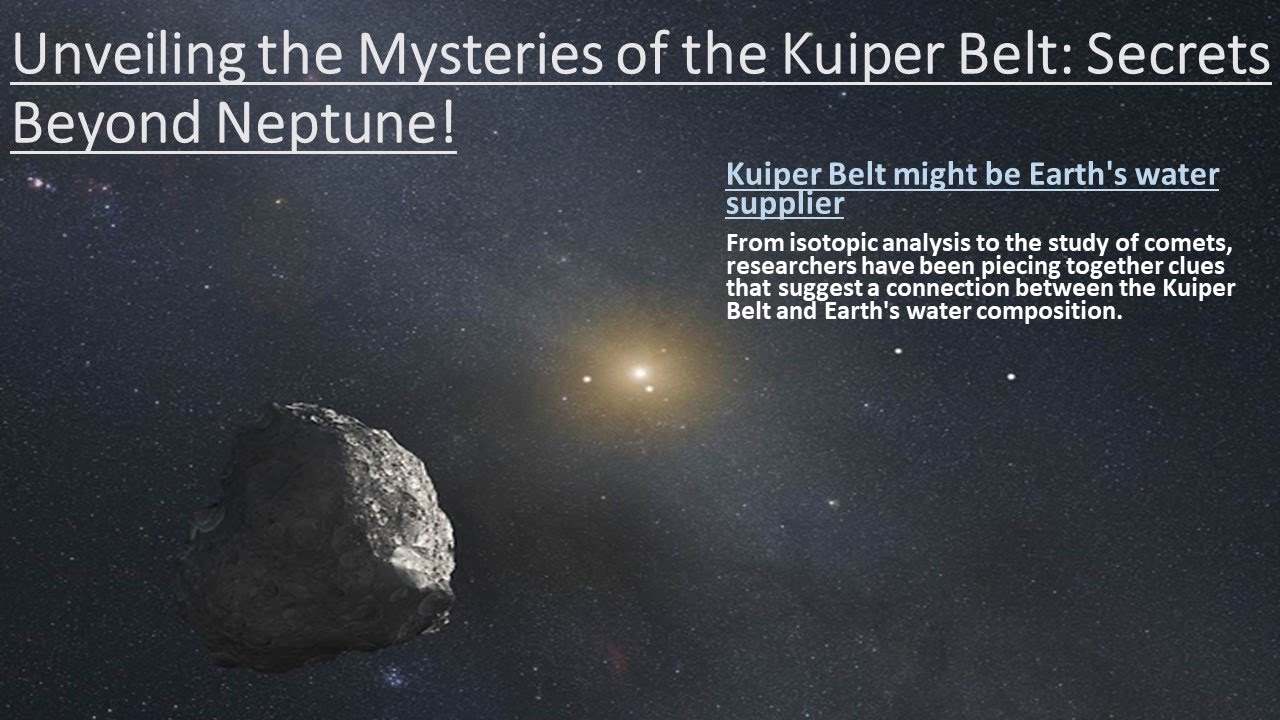 Unveiling the Mysteries of the Kuiper Belt: Secrets Beyond Neptune!

Kuiper Belt might be Earth's water supplier

From isotopic analysis to the study of comets, researchers have been piecing together clues that suggest a connection between the Kuiper Belt and Earth's water composition.